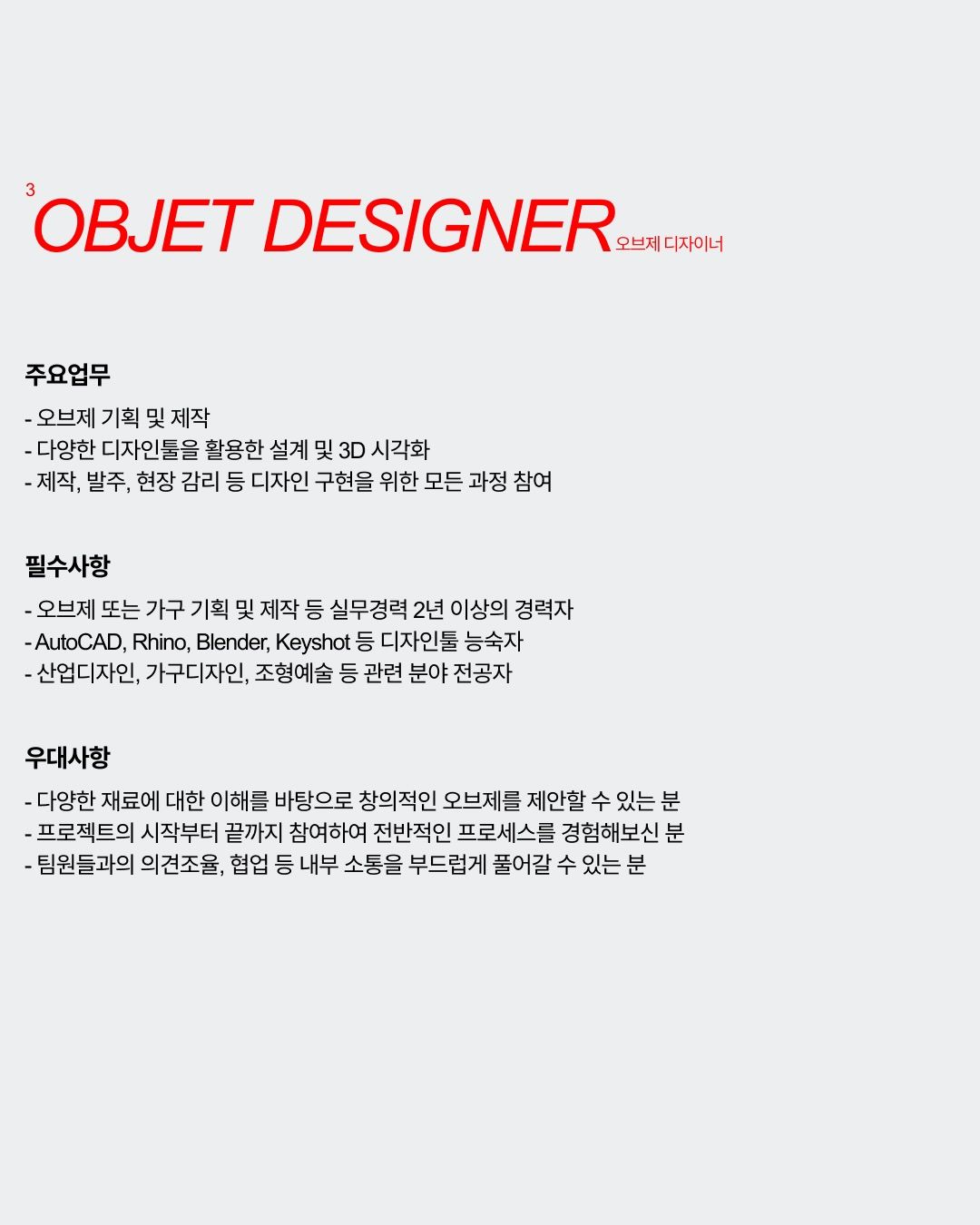 3
OBJET DESIGNER 오브제 디자이너

주요업무

- 오브제 기획 및 제작
- 다양한 디자인툴을 활용한 설계 및 3D 시각화
- 제작, 발주, 현장 감리 등 디자인 구현을 위한 모든 과정 참여

필수사항

- 오브제 또는 가구 기획 및 제작 등 실무경력 2년 이상의 경력자
- AutoCAD, Rhino, Blender, Keyshot 등 디자인툴 능숙자
- 산업디자인, 가구디자인, 조형예술 등 관련 분야 전공자

우대사항

- 다양한 재료에 대한 이해를 바탕으로 창의적인 오브제를 제안할 수 있는 분
- 프로젝트의 시작부터 끝까지 참여하여 전반적인 프로세스를 경험해보신 분
- 팀원들과의 의견조율, 협업 등 내부 소통을 부드럽게 풀어갈 수 있는 분